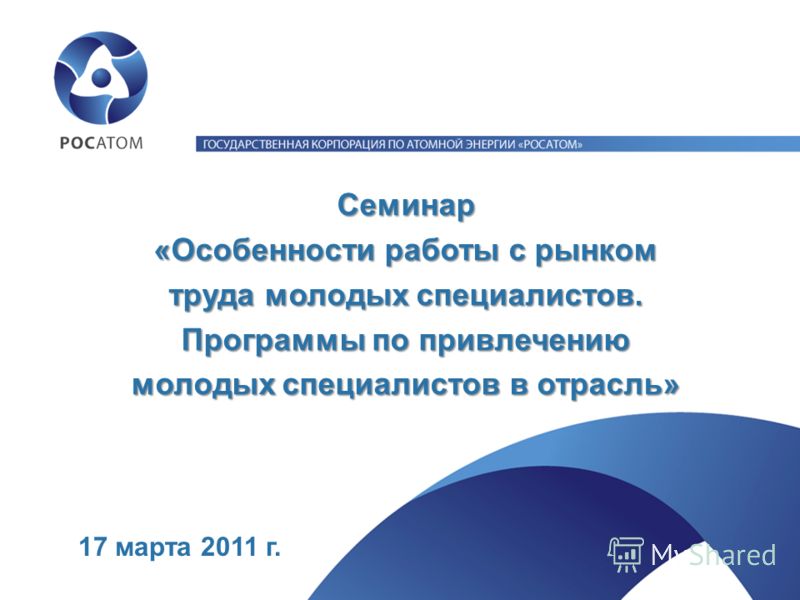 РОСАТОМ

ГОСУДАРСТВЕННАЯ КОРПОРАЦИЯ ПО АТОМНОЙ ЭНЕРГИИ «РОСАТОМ»

Семинар «Особенности работы с рынком труда молодых специалистов. Программы по привлечению молодых специалистов в отрасль»

17 марта 2011 г.

MyShared